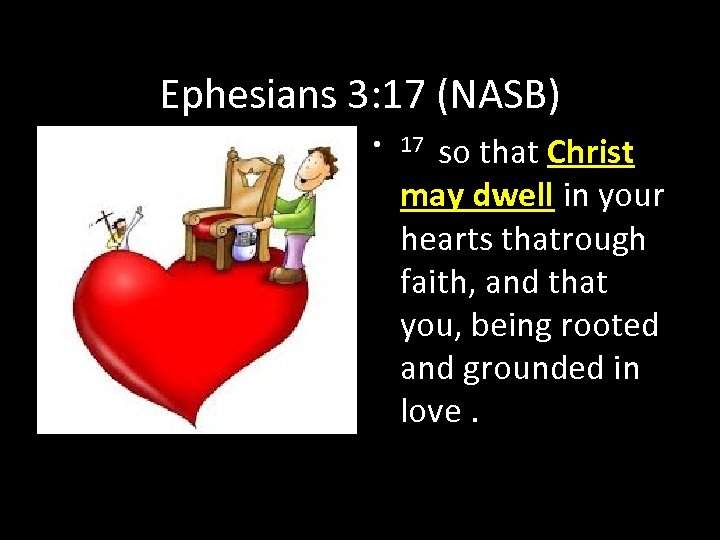 Ephesians 3:17 (NASB)

• $^{17}$ so that Christ may dwell in your hearts thatrough faith, and that you, being rooted and grounded in love .